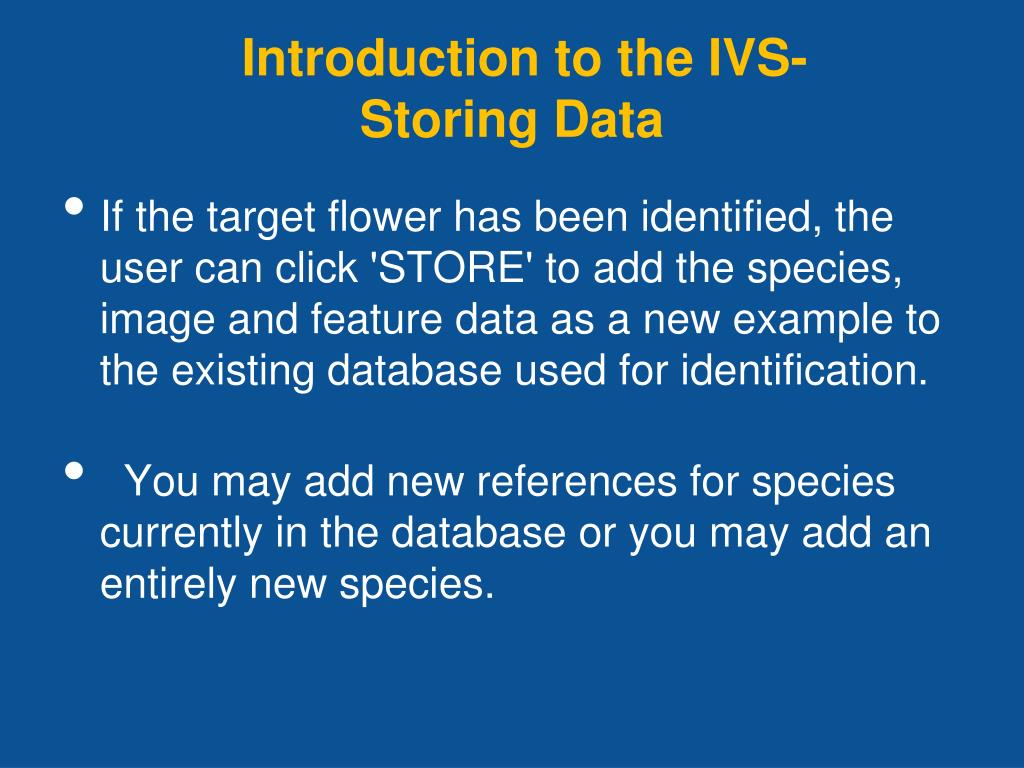 Introduction to the IVS-
Storing Data

• If the target flower has been identified, the user can click 'STORE' to add the species, image and feature data as a new example to the existing database used for identification.

• You may add new references for species currently in the database or you may add an entirely new species.